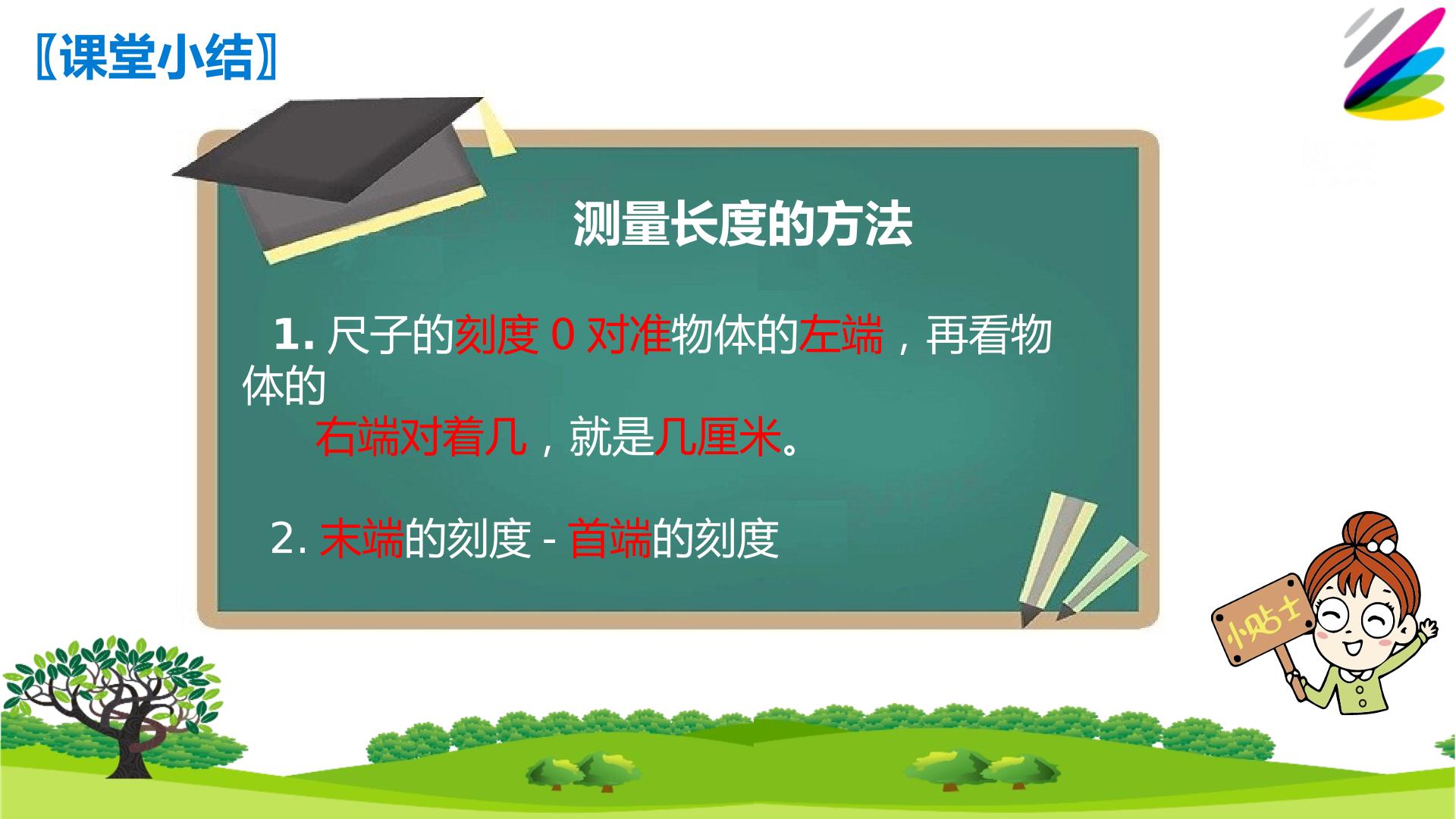 〖课堂小结〗

测量长度的方法

1. 尺子的刻度 0 对准物体的左端，再看物体的右端对着几，就是几厘米。

2. 末端的刻度 - 首端的刻度

小贴士